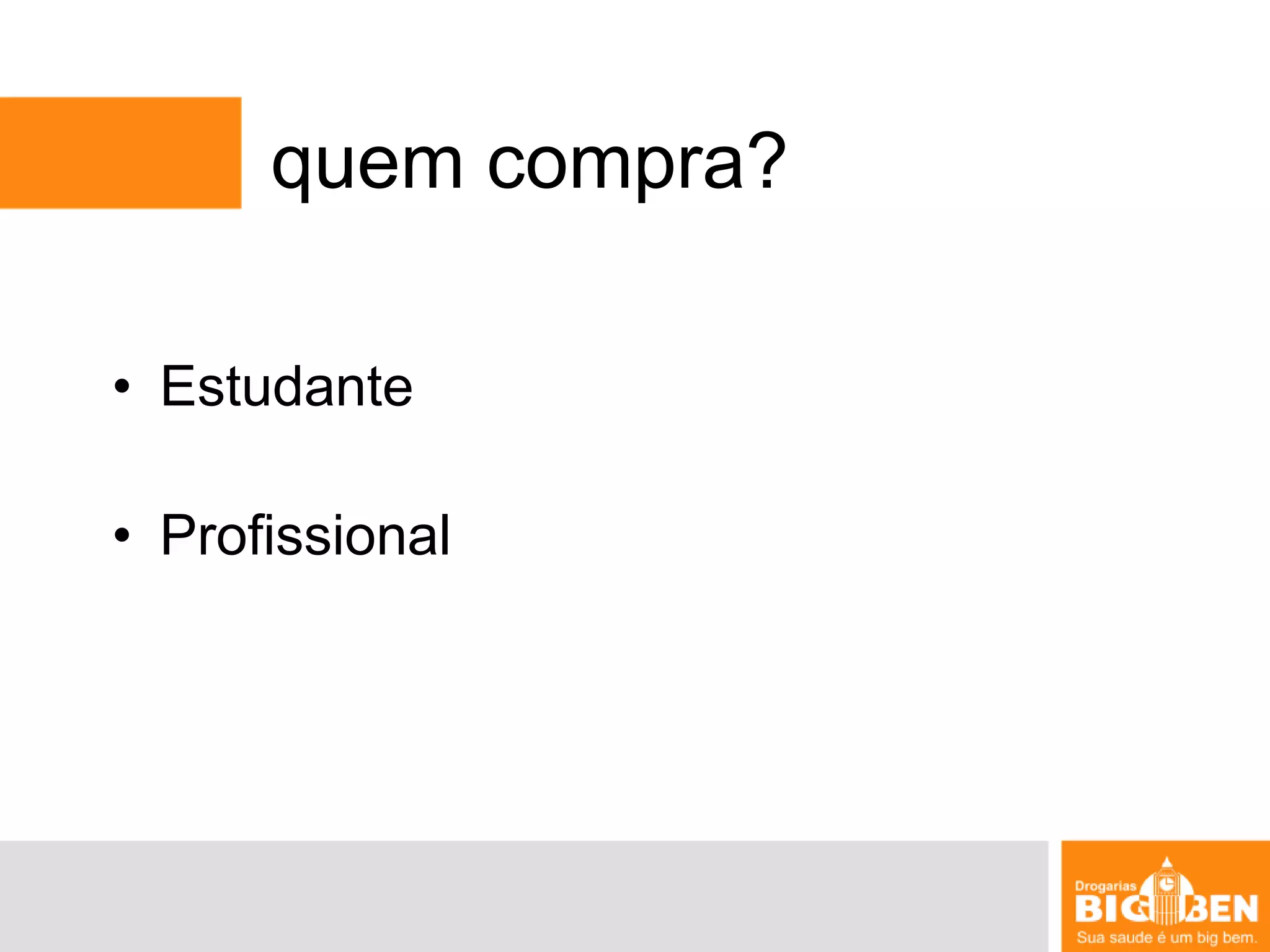 quem compra?

• Estudante

• Profissional

Drogarias
BIG BEN
Sua saude é um big bem.